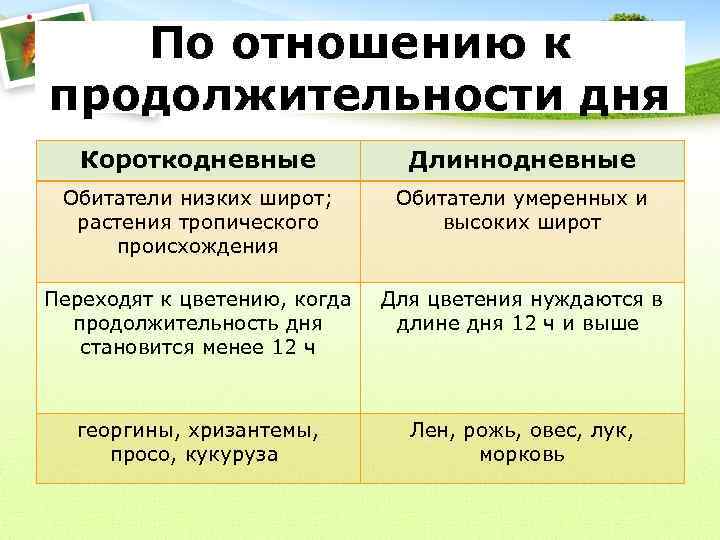 По отношению к продолжительности дня

| Короткодневные | Длиннодневные |
|---|---|
| Обитатели низких широт; растения тропического происхождения | Обитатели умеренных и высоких широт |
| Переходят к цветению, когда продолжительность дня становится менее 12 ч | Для цветения нуждаются в длине дня 12 ч и выше |
| георгины, хризантемы, просо, кукуруза | Лен, рожь, овес, лук, морковь |